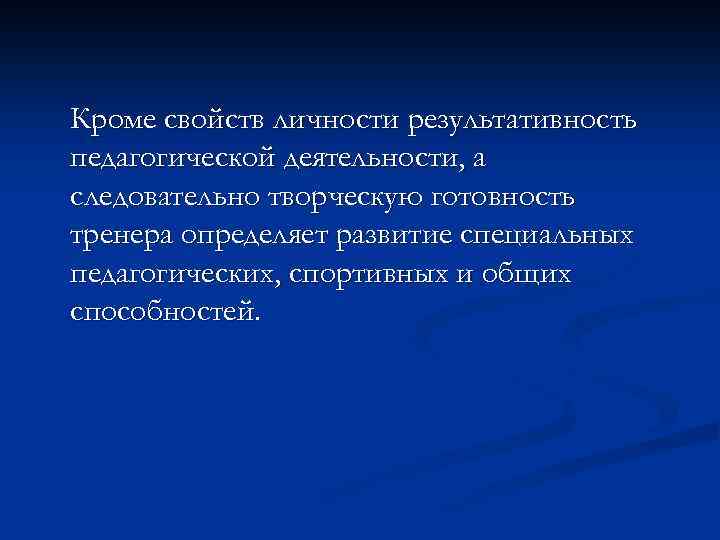 Кроме свойств личности результативность педагогической деятельности, а следовательно творческую готовность тренера определяет развитие специальных педагогических, спортивных и общих способностей.